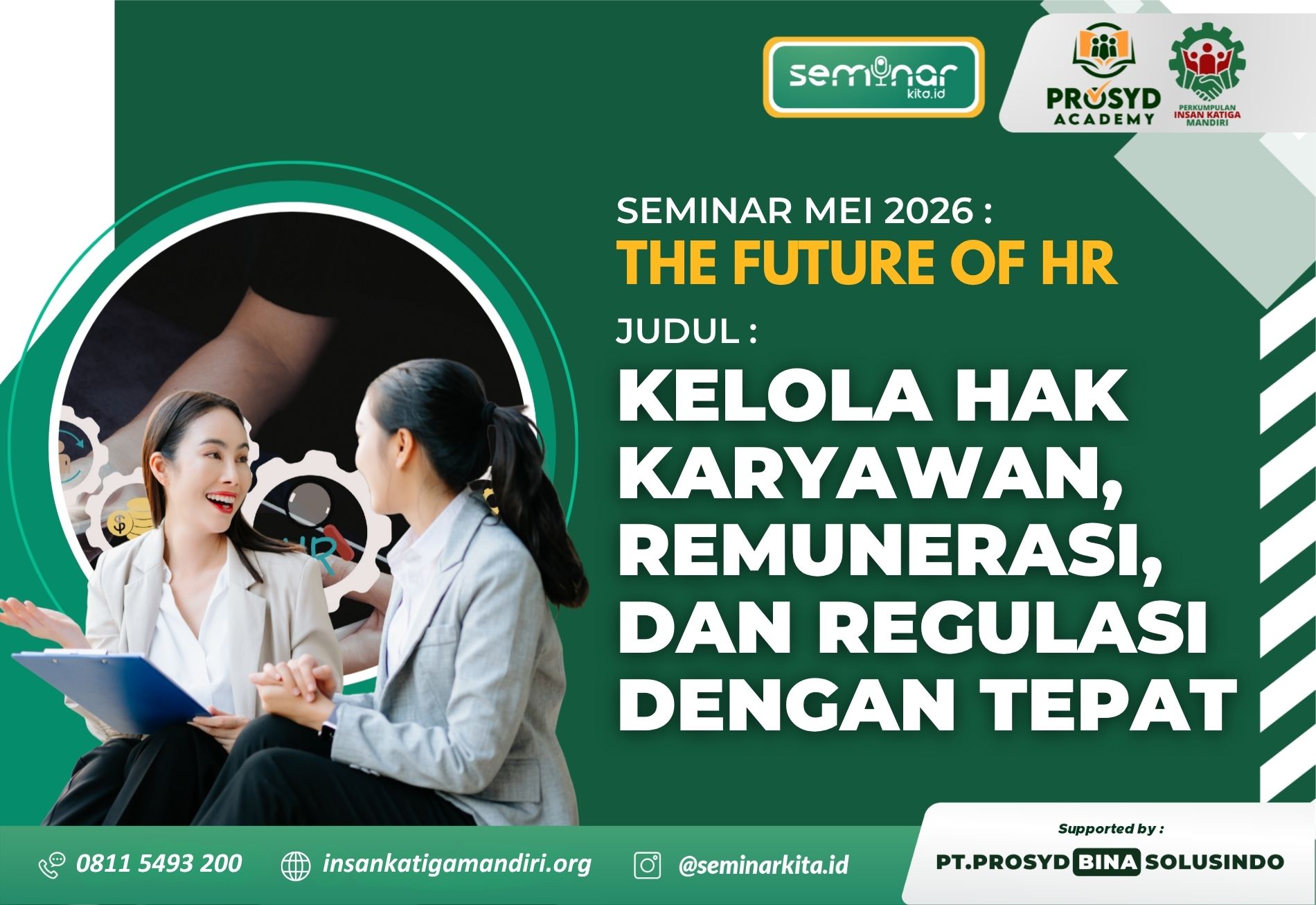 seminar kita.id

PROSYD ACADEMY

PERKUMPULAN INSAN KATIGA MANDIRI

SEMINAR MEI 2026 :
THE FUTURE OF HR

JUDUL :
KELOLA HAK KARYAWAN, REMUNERASI, DAN REGULASI DENGAN TEPAT

HR

0811 5493 200
insankatigamandiri.org
@seminarkita.id

Supported by :
PT.PROSYD BINA SOLUSINDO